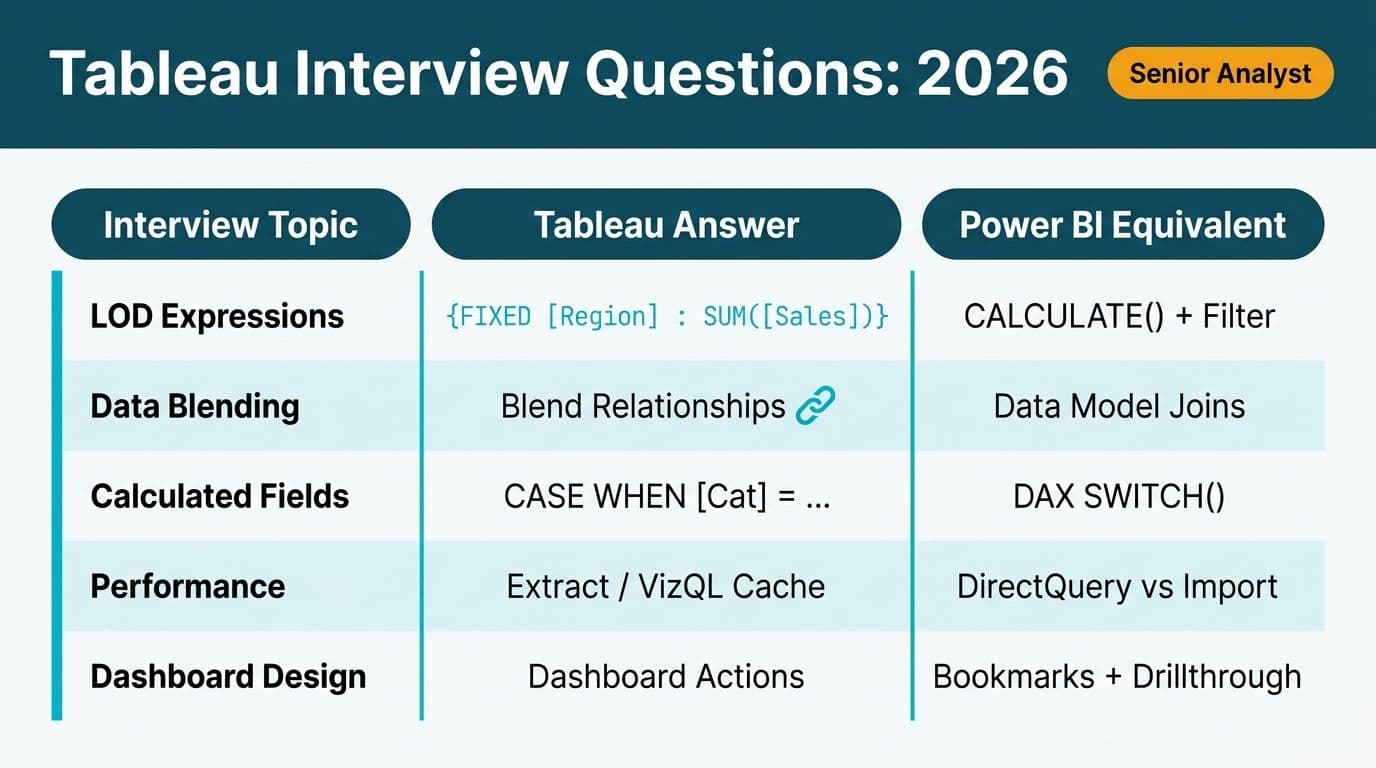 Tableau Interview Questions: 2026

Senior Analyst

| Interview Topic | Tableau Answer | Power BI Equivalent |
|---|---|---|
| LOD Expressions | {FIXED [Region] : SUM([Sales])} | CALCULATE() + Filter |
| Data Blending | Blend Relationships | Data Model Joins |
| Calculated Fields | CASE WHEN [Cat] = ... | DAX SWITCH() |
| Performance | Extract / VizQL Cache | DirectQuery vs Import |
| Dashboard Design | Dashboard Actions | Bookmarks + Drillthrough |